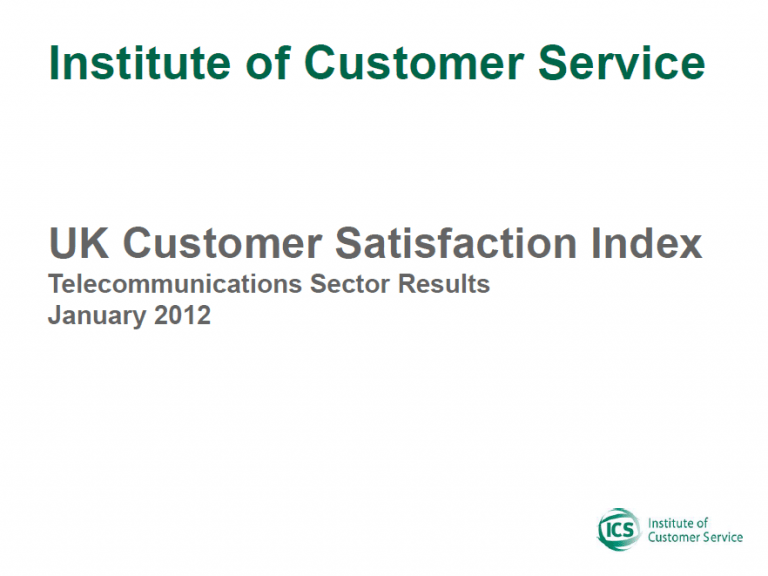 Institute of Customer Service

UK Customer Satisfaction Index
Telecommunications Sector Results
January 2012

ICS Institute of Customer Service